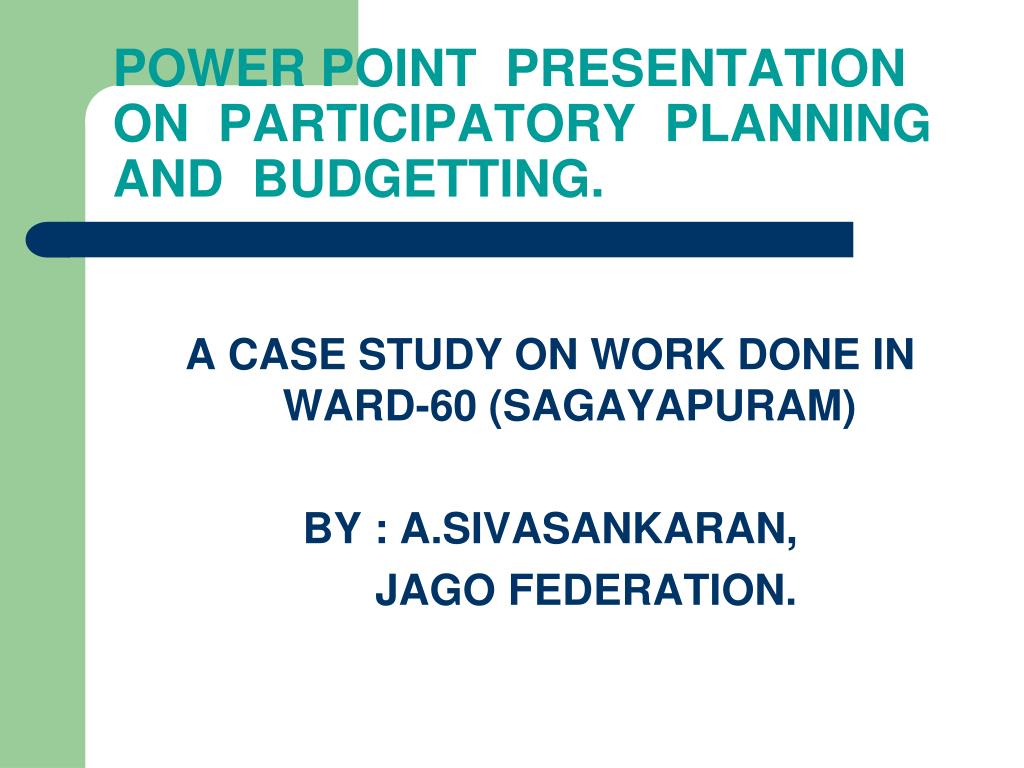 POWER POINT PRESENTATION ON PARTICIPATORY PLANNING AND BUDGETTING.

A CASE STUDY ON WORK DONE IN WARD-60 (SAGAYAPURAM)

BY : A.SIVASANKARAN,
JAGO FEDERATION.